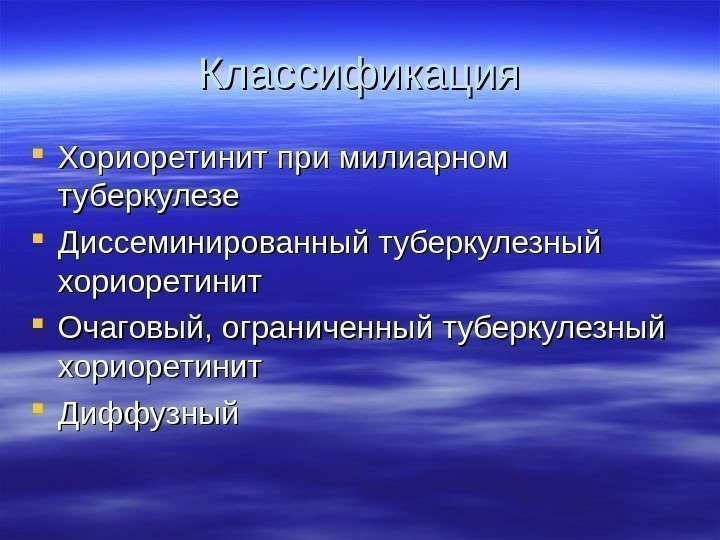 Классификация

- Хориоретинит при милиарном туберкулезе
- Диссеминированный туберкулезный хориоретинит
- Очаговый, ограниченный туберкулезный хориоретинит
- Диффузный